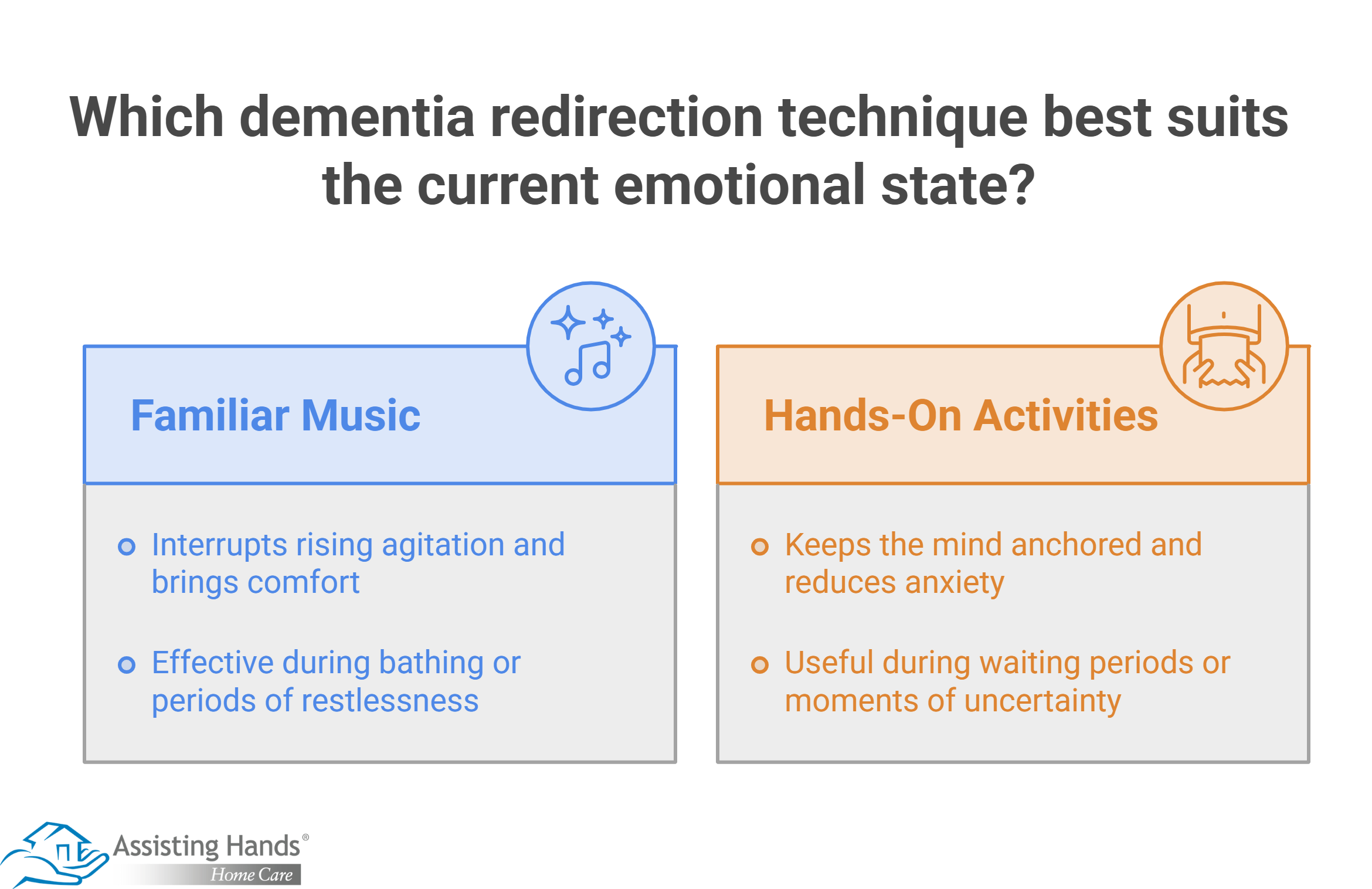 Which dementia redirection technique best suits the current emotional state?

Familiar Music

Interrupts rising agitation and brings comfort

Effective during bathing or periods of restlessness

Hands-On Activities

Keeps the mind anchored and reduces anxiety

Useful during waiting periods or moments of uncertainty

Assisting Hands®
Home Care